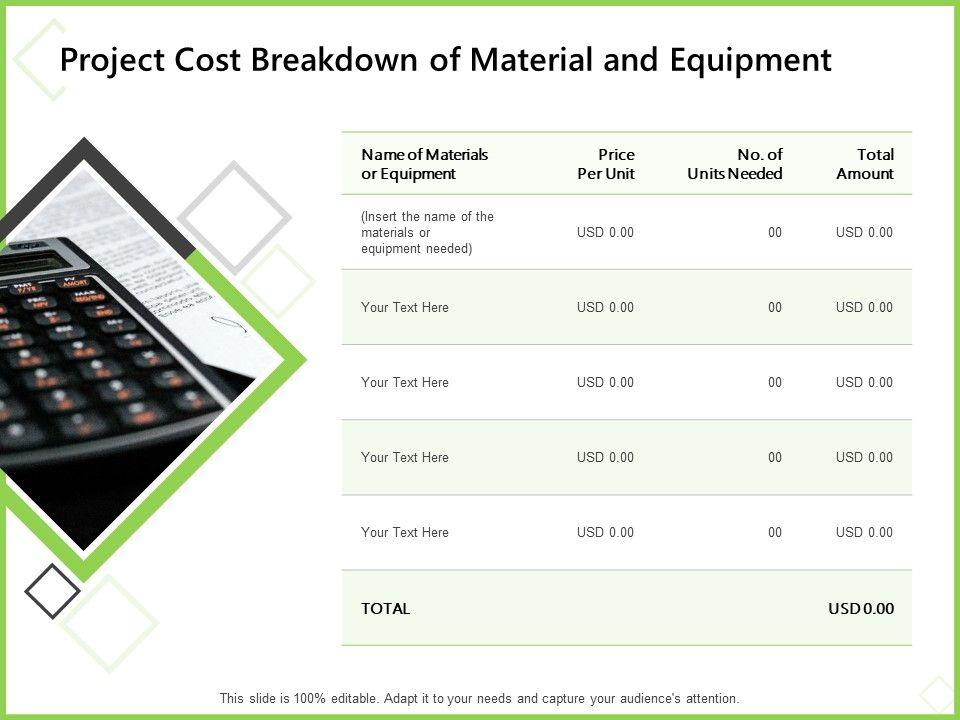 Project Cost Breakdown of Material and Equipment

| Name of Materials or Equipment | Price Per Unit | No. of Units Needed | Total Amount |
|---|---|---|---|
| (Insert the name of the materials or equipment needed) | USD 0.00 | 00 | USD 0.00 |
| Your Text Here | USD 0.00 | 00 | USD 0.00 |
| Your Text Here | USD 0.00 | 00 | USD 0.00 |
| Your Text Here | USD 0.00 | 00 | USD 0.00 |
| Your Text Here | USD 0.00 | 00 | USD 0.00 |
| TOTAL | | | USD 0.00 |

This slide is 100% editable. Adapt it to your needs and capture your audience's attention.